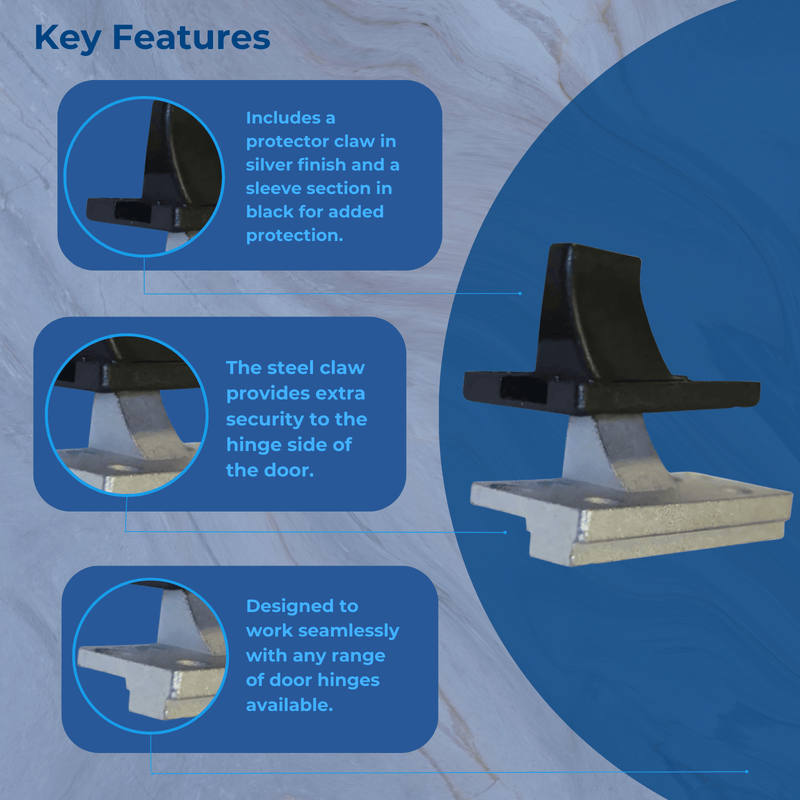 Key Features

Includes a protector claw in silver finish and a sleeve section in black for added protection.

The steel claw provides extra security to the hinge side of the door.

Designed to work seamlessly with any range of door hinges available.